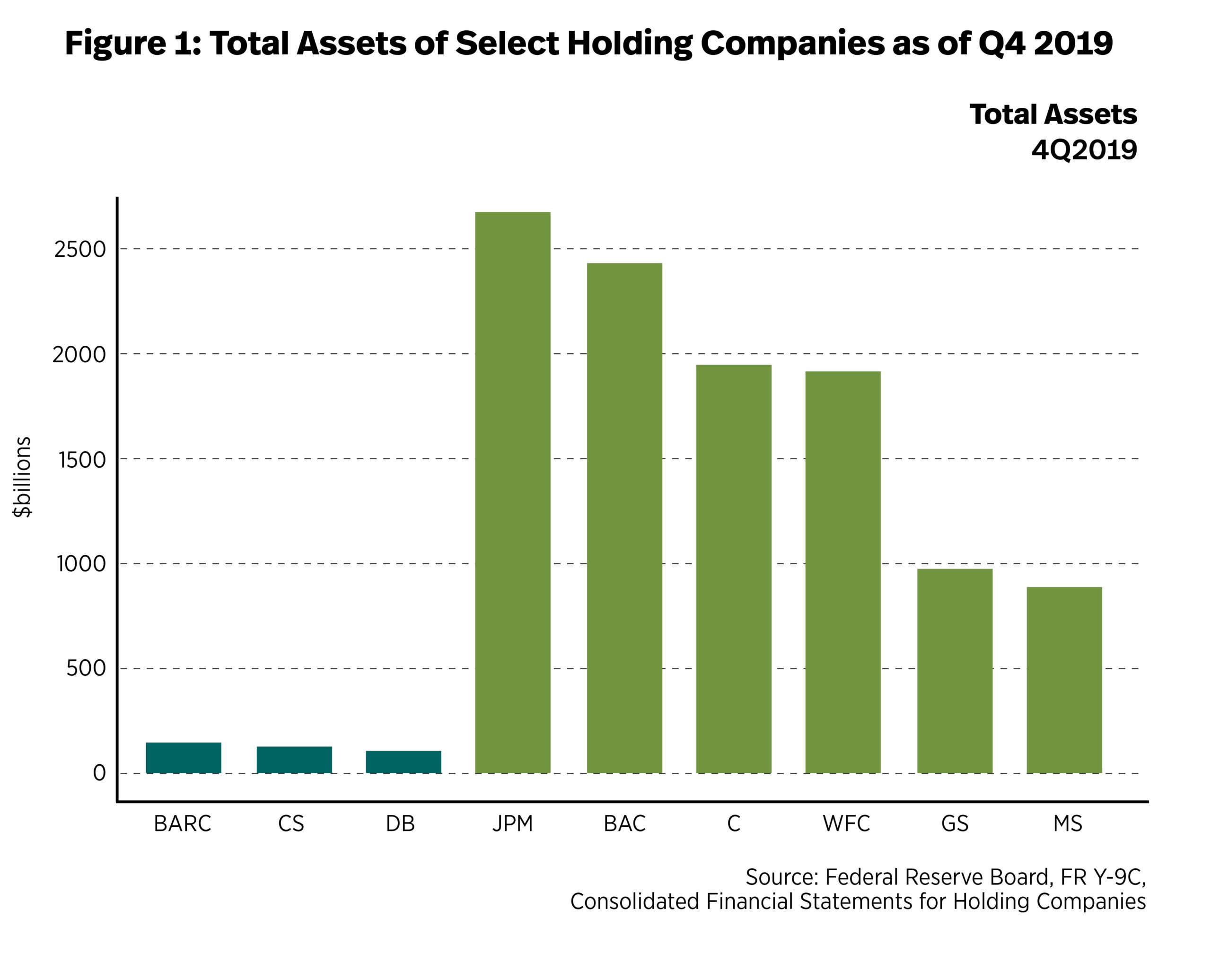 Figure 1: Total Assets of Select Holding Companies as of Q4 2019

Total Assets
4Q2019

$billions

2500
2000
1500
1000
500
0

BARC CS DB JPM BAC C WFC GS MS

Source: Federal Reserve Board, FR Y-9C, Consolidated Financial Statements for Holding Companies